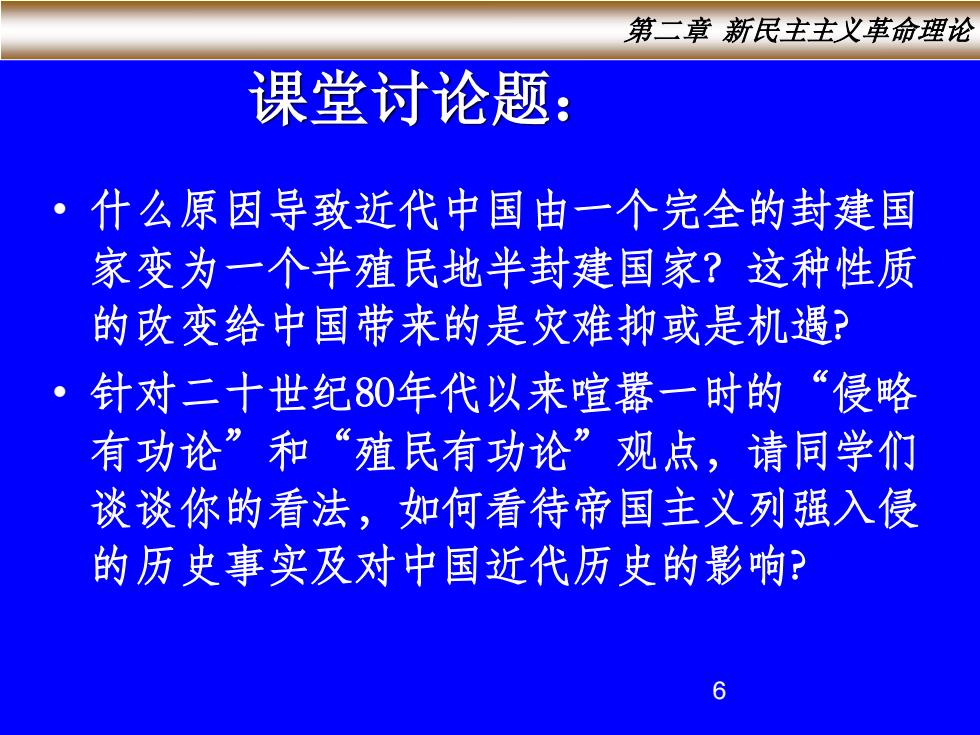 第二章 新民主主义革命理论

课堂讨论题：

• 什么原因导致近代中国由一个完全的封建国家变为一个半殖民地半封建国家？这种性质的改变给中国带来的是灾难抑或是机遇?

• 针对二十世纪80年代以来喧嚣一时的“侵略有功论”和“殖民有功论”观点，请同学们谈谈你的看法，如何看待帝国主义列强入侵的历史事实及对中国近代历史的影响?

6